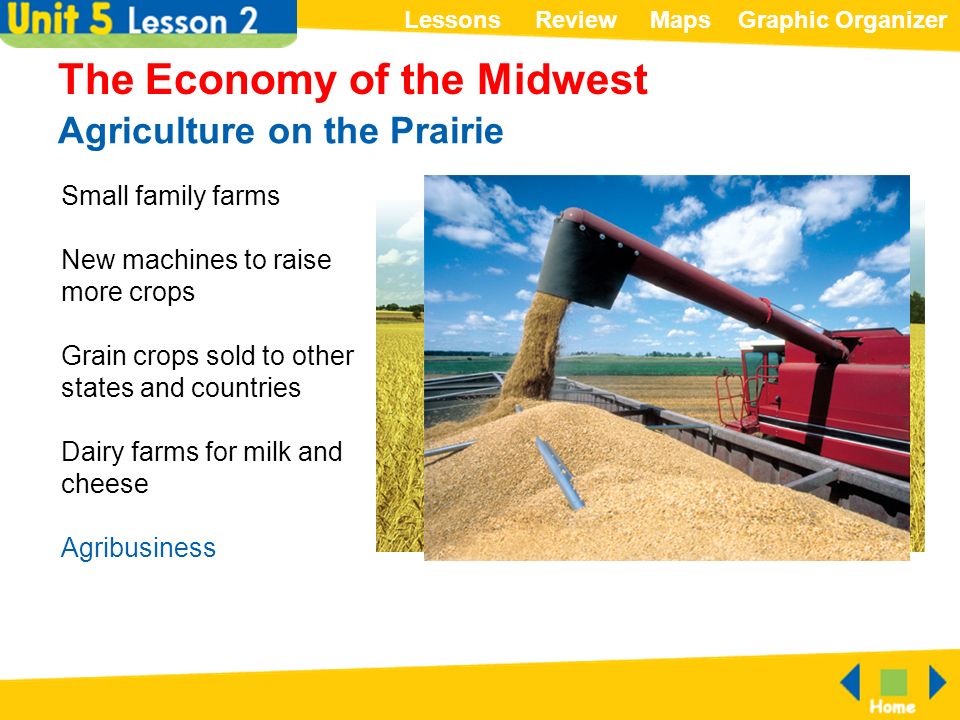 Unit 5 Lesson 2

Lessons Review Maps Graphic Organizer

The Economy of the Midwest

Agriculture on the Prairie

Small family farms

New machines to raise more crops

Grain crops sold to other states and countries

Dairy farms for milk and cheese

Agribusiness

Home